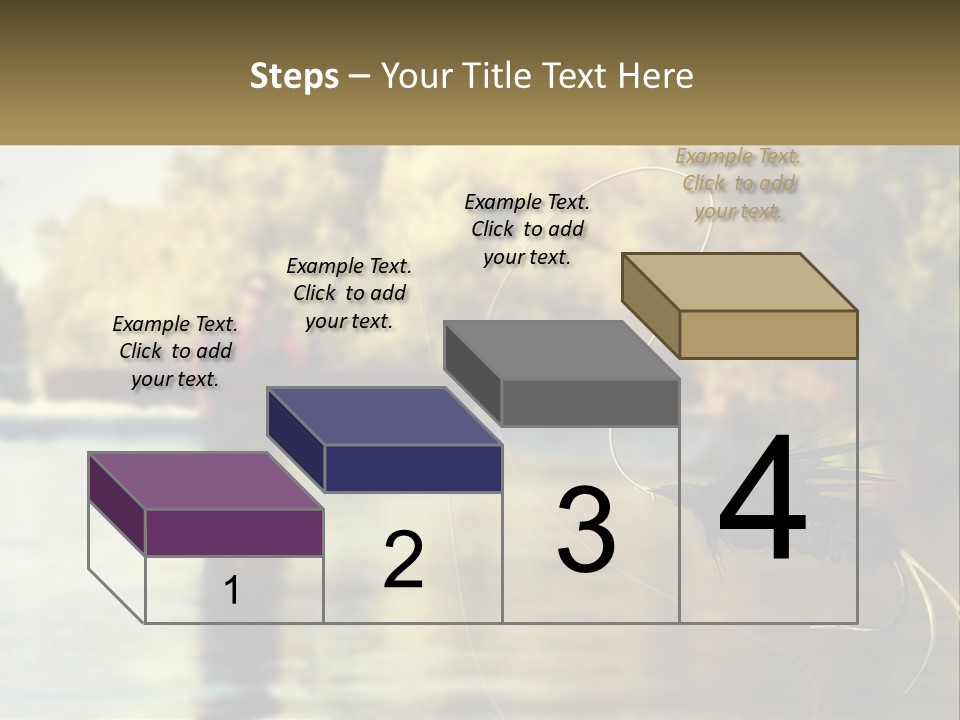 Steps – Your Title Text Here

Example Text. Click to add your text.

Example Text. Click to add your text.

Example Text. Click to add your text.

Example Text. Click to add your text.

1

2

3

4